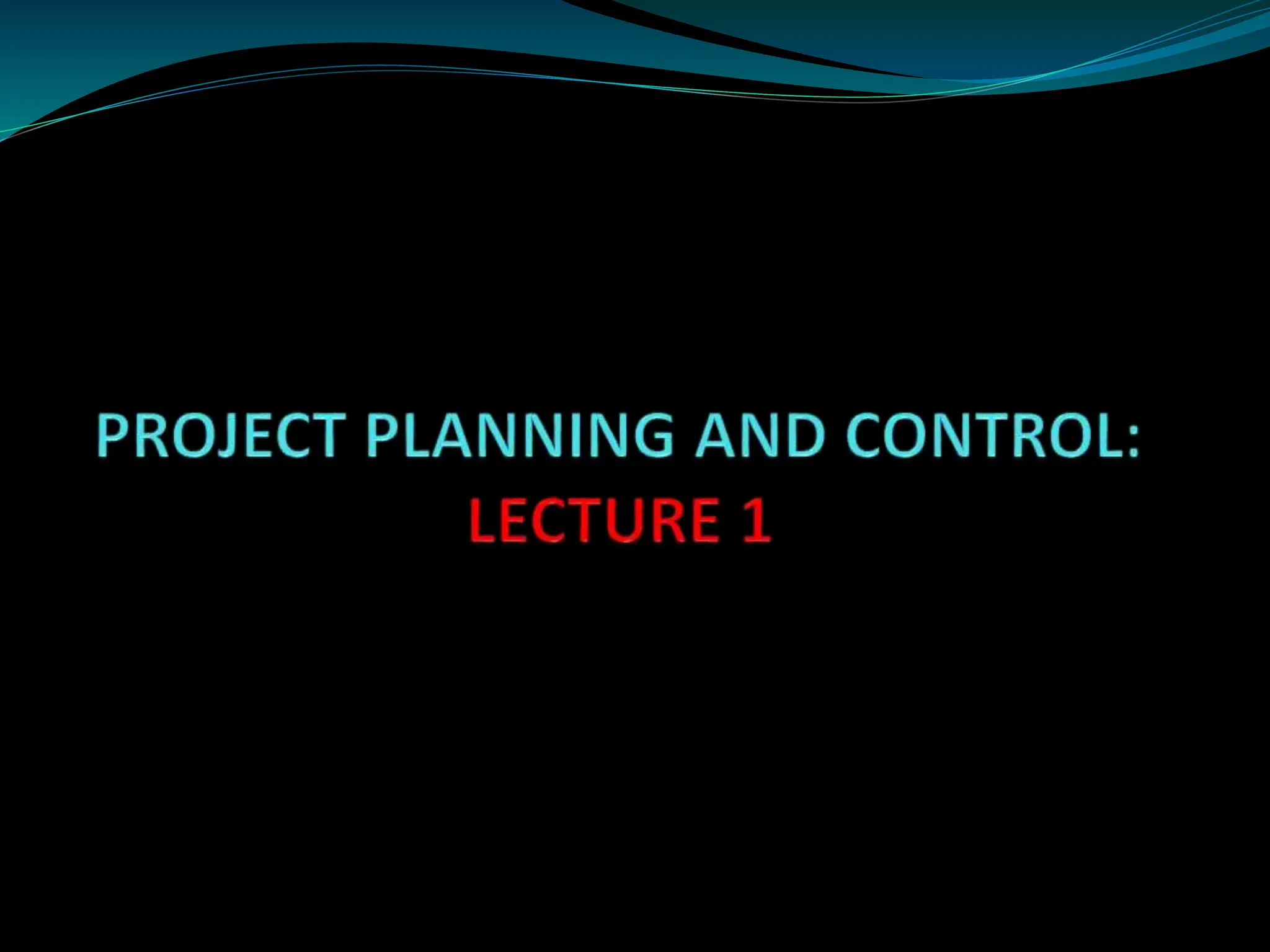 PROJECT PLANNING AND CONTROL:
LECTURE 1